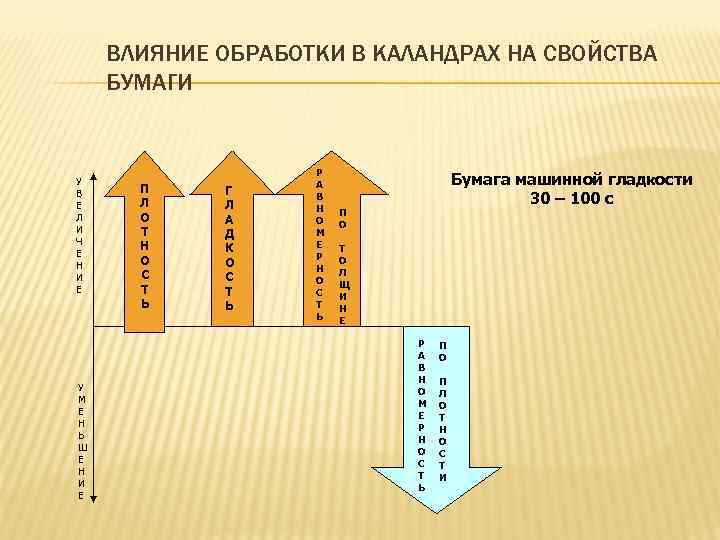 ВЛИЯНИЕ ОБРАБОТКИ В КАЛАНДРАХ НА СВОЙСТВА БУМАГИ

УВЕЛИЧЕНИЕ

ПЛОТНОСТЬ

ГЛАДКОСТЬ

РАВНОМЕРНОСТЬ ПО ТОЛЩИНЕ

Бумага машинной гладкости 30 – 100 с

УМЕНЬШЕНИЕ

РАВНОМЕРНОСТЬ ПО ПЛОТНОСТИ